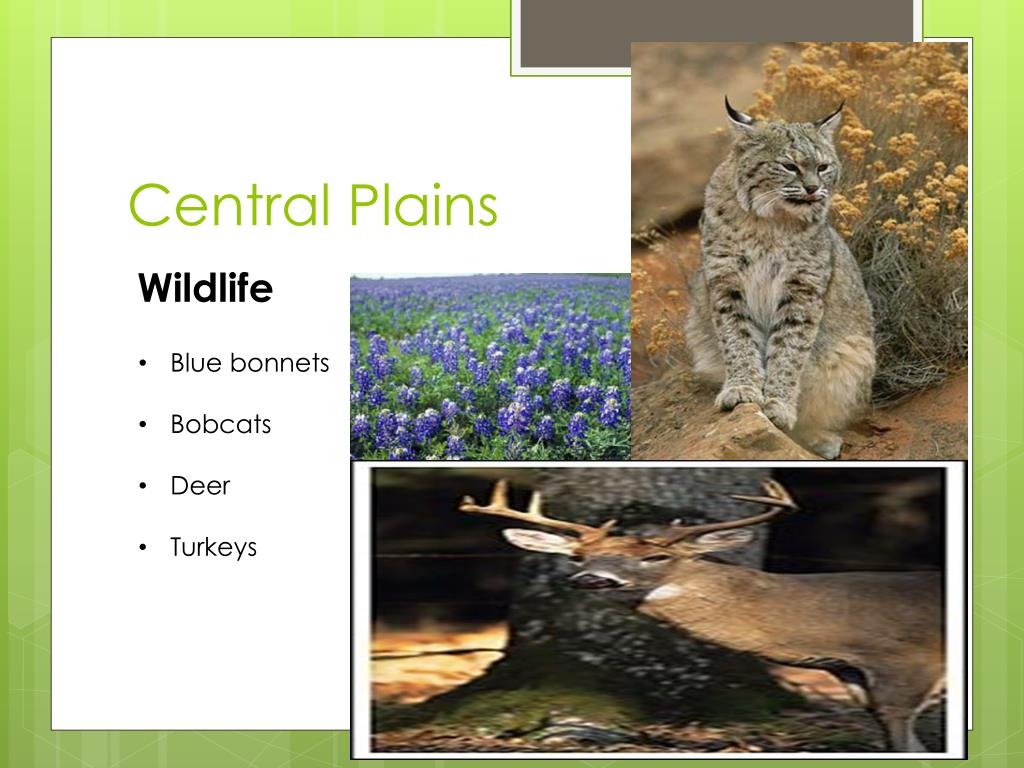 Central Plains

Wildlife

• Blue bonnets

• Bobcats

• Deer

• Turkeys